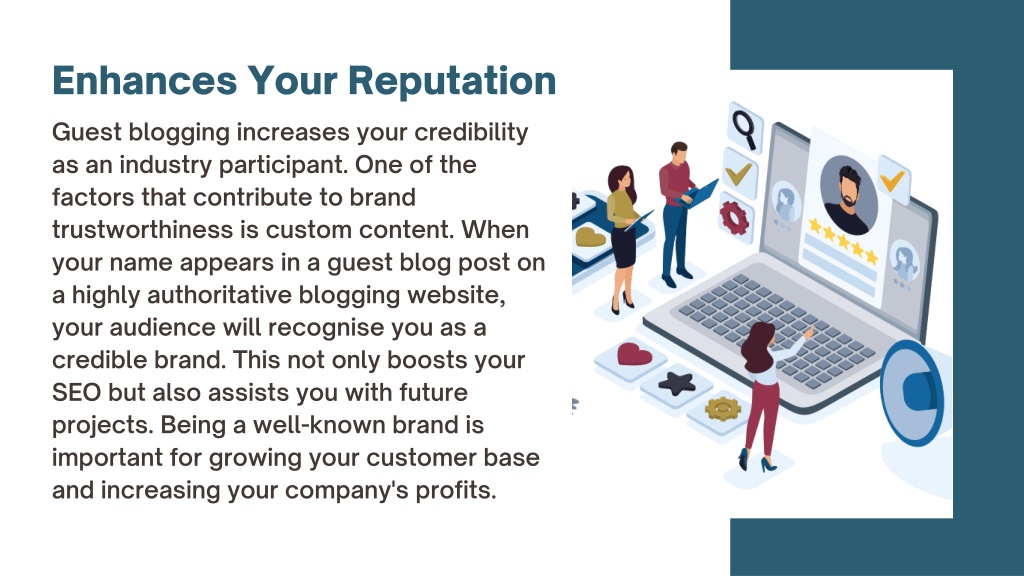 Enhances Your Reputation

Guest blogging increases your credibility as an industry participant. One of the factors that contribute to brand trustworthiness is custom content. When your name appears in a guest blog post on a highly authoritative blogging website, your audience will recognise you as a credible brand. This not only boosts your SEO but also assists you with future projects. Being a well-known brand is important for growing your customer base and increasing your company's profits.